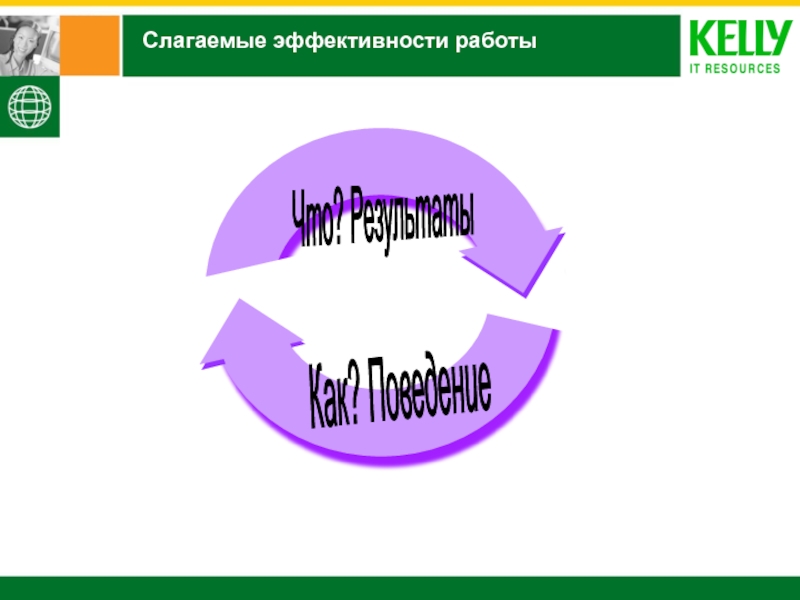 Слагаемые эффективности работы

KELLY
IT RESOURCES

Что? Результаты

Как? Поведение